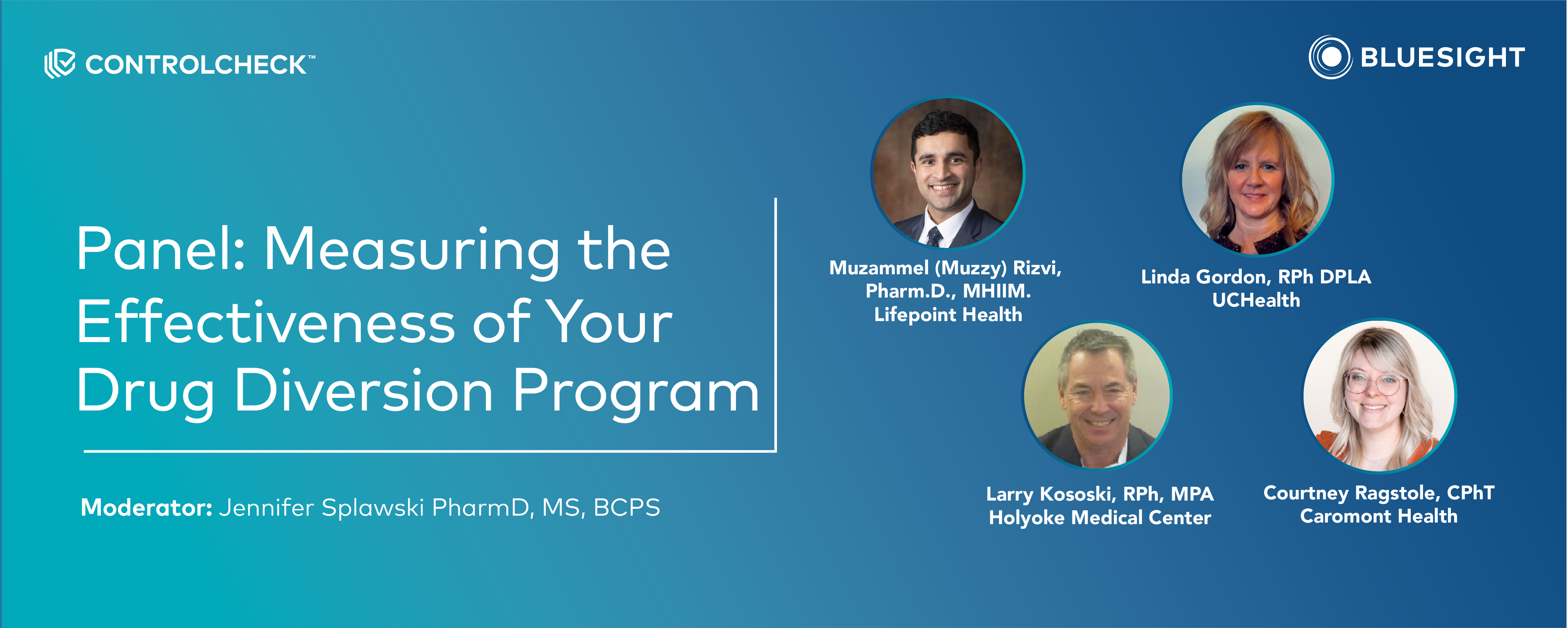 CONTROLCHECK™

BLUESIGHT

Panel: Measuring the Effectiveness of Your Drug Diversion Program

Moderator: Jennifer Splawski PharmD, MS, BCPS

Muzammel (Muzzy) Rizvi, Pharm.D., MHIIM. Lifepoint Health

Linda Gordon, RPh DPLA UCHealth

Larry Kososki, RPh, MPA Holyoke Medical Center

Courtney Ragstole, CPhT Caromont Health